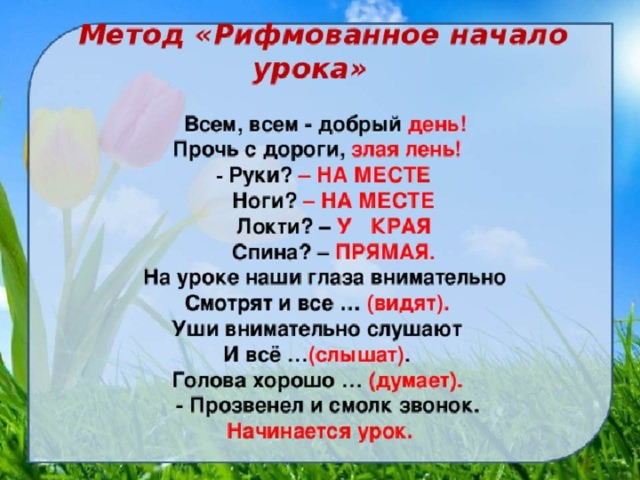 Метод «Рифмованное начало урока»

Всем, всем - добрый день!
Прочь с дороги, злая лень!
- Руки? – НА МЕСТЕ
Ноги? – НА МЕСТЕ
Локти? – У КРАЯ
Спина? – ПРЯМАЯ.
На уроке наши глаза внимательно
Смотрят и все ... (видят).
Уши внимательно слушают
И всё ...(слышат).
Голова хорошо ... (думает).
- Прозвенел и смолк звонок.
Начинается урок.